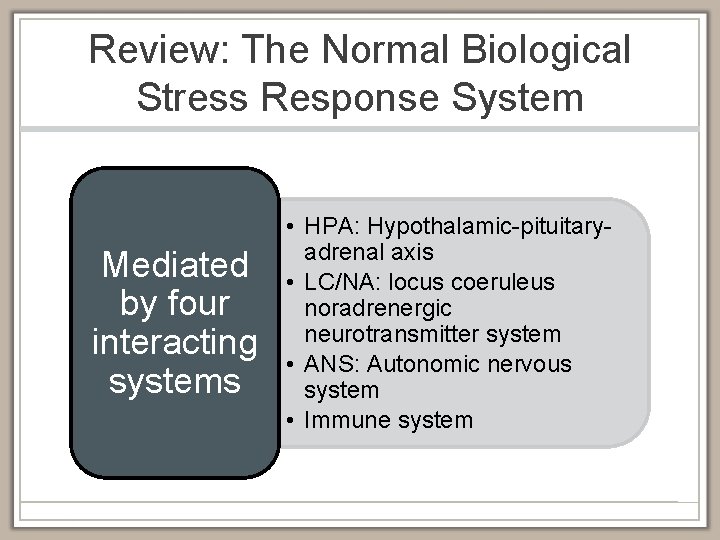 Review: The Normal Biological Stress Response System

Mediated by four interacting systems

• HPA: Hypothalamic-pituitary-adrenal axis
• LC/NA: locus coeruleus noradrenergic neurotransmitter system
• ANS: Autonomic nervous system
• Immune system